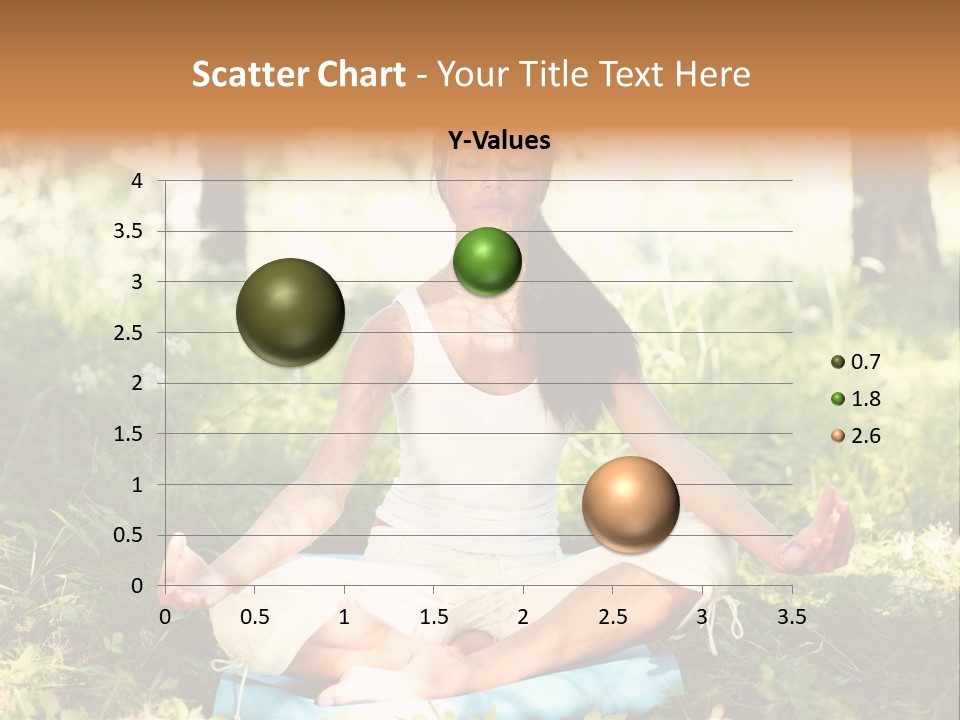 Scatter Chart - Your Title Text Here

Y-Values

4
3.5
3
2.5
2
1.5
1
0.5
0

0 0.5 1 1.5 2 2.5 3 3.5

0.7
1.8
2.6